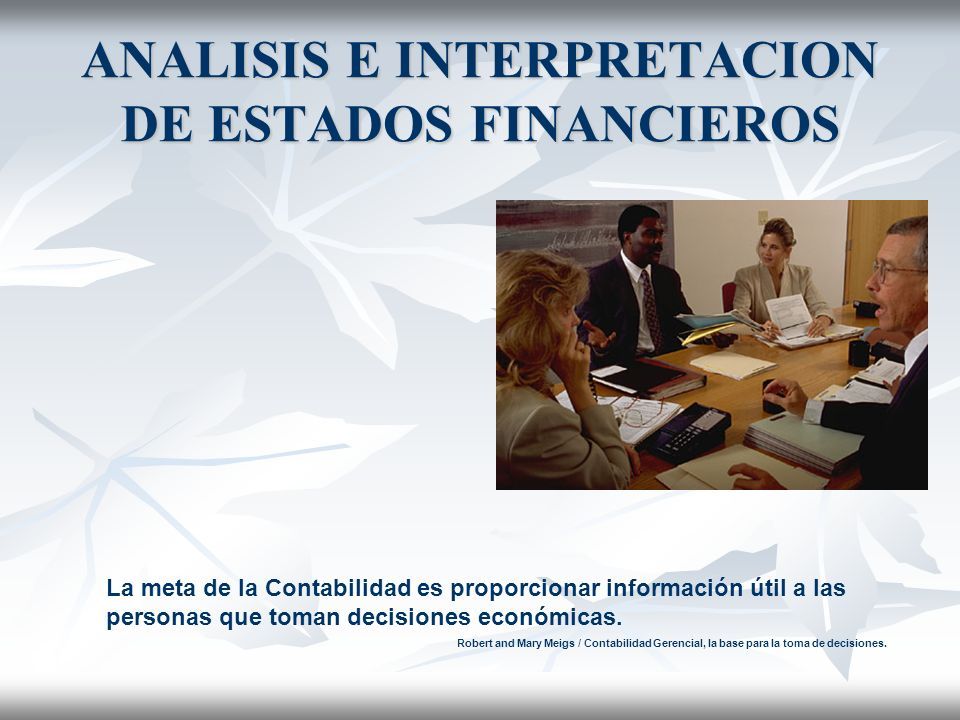 ANALISIS E INTERPRETACION DE ESTADOS FINANCIEROS

La meta de la Contabilidad es proporcionar información útil a las personas que toman decisiones económicas.

Robert and Mary Meigs / Contabilidad Gerencial, la base para la toma de decisiones.